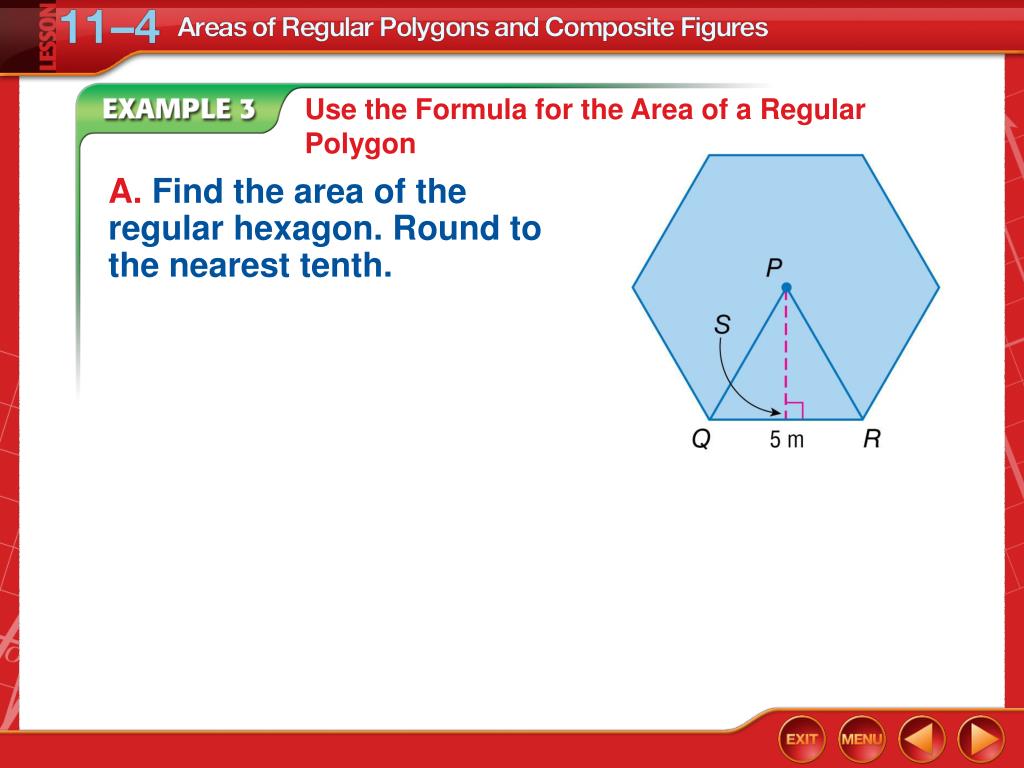 LESSON 11–4 Areas of Regular Polygons and Composite Figures

EXAMPLE 3 Use the Formula for the Area of a Regular Polygon

A. Find the area of the regular hexagon. Round to the nearest tenth.

P

S

Q 5 m R

EXIT MENU